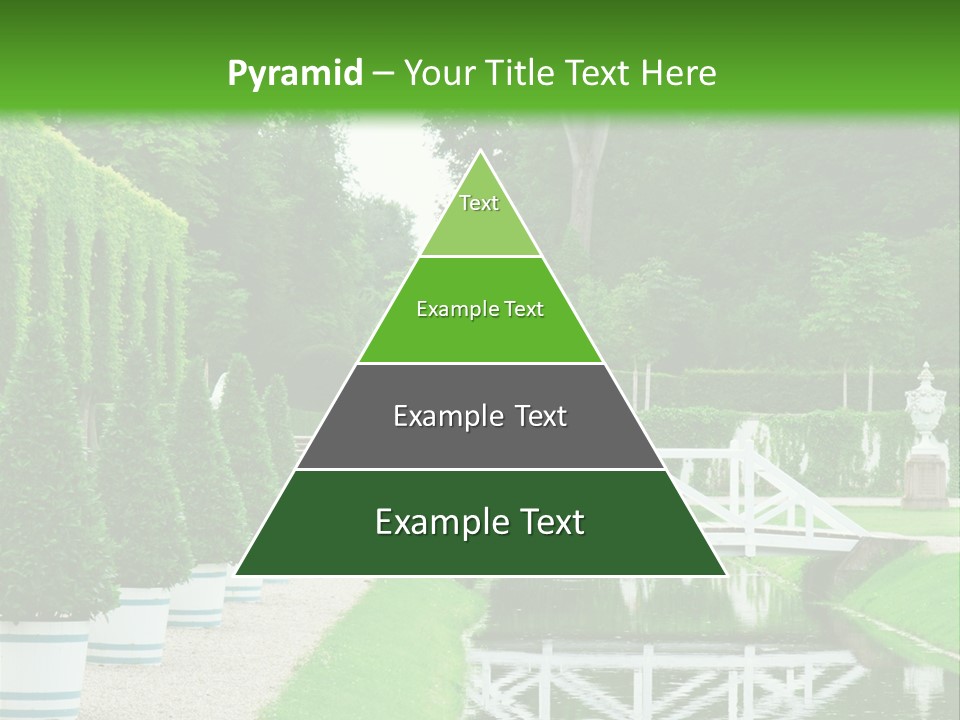 Pyramid – Your Title Text Here

Text

Example Text

Example Text

Example Text